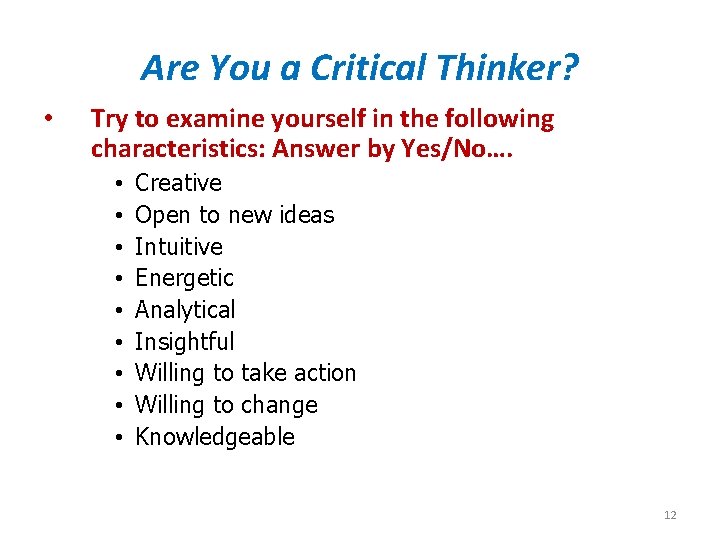 Are You a Critical Thinker?

• Try to examine yourself in the following characteristics: Answer by Yes/No….
  • Creative
  • Open to new ideas
  • Intuitive
  • Energetic
  • Analytical
  • Insightful
  • Willing to take action
  • Willing to change
  • Knowledgeable

12